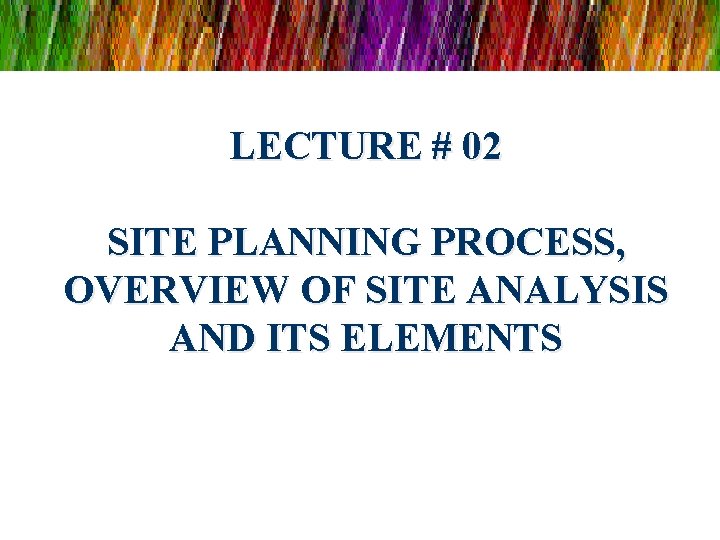 LECTURE # 02

SITE PLANNING PROCESS, OVERVIEW OF SITE ANALYSIS AND ITS ELEMENTS